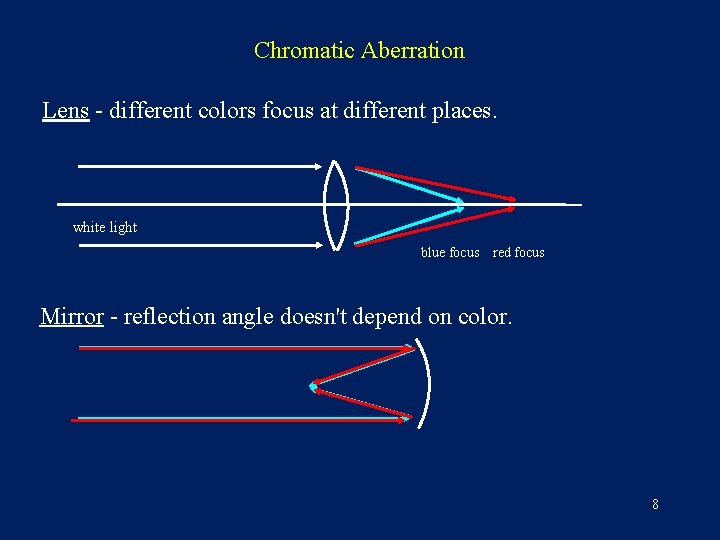 Chromatic Aberration

Lens - different colors focus at different places.

white light

blue focus red focus

Mirror - reflection angle doesn't depend on color.

8